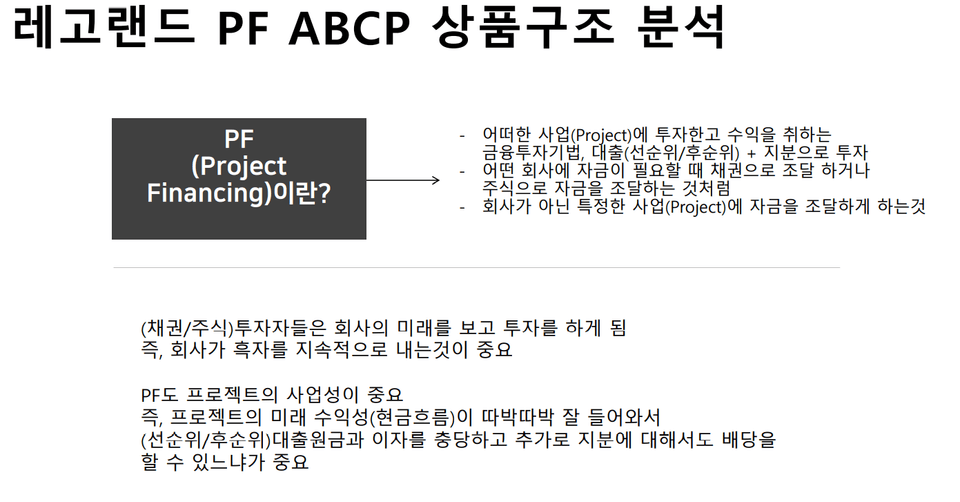 레고랜드 PF ABCP 상품구조 분석

PF (Project Financing)이란?

- 어떠한 사업(Project)에 투자한고 수익을 취하는 금융투자기법, 대출(선순위/후순위) + 지분으로 투자
- 어떤 회사에 자금이 필요할 때 채권으로 조달 하거나 주식으로 자금을 조달하는 것처럼
- 회사가 아닌 특정한 사업(Project)에 자금을 조달하게 하는것

(채권/주식)투자자들은 회사의 미래를 보고 투자를 하게 됨
즉, 회사가 흑자를 지속적으로 내는것이 중요

PF도 프로젝트의 사업성이 중요
즉, 프로젝트의 미래 수익성(현금흐름)이 따박따박 잘 들어와서
(선순위/후순위)대출원금과 이자를 충당하고 추가로 지분에 대해서도 배당을 할 수 있느냐가 중요